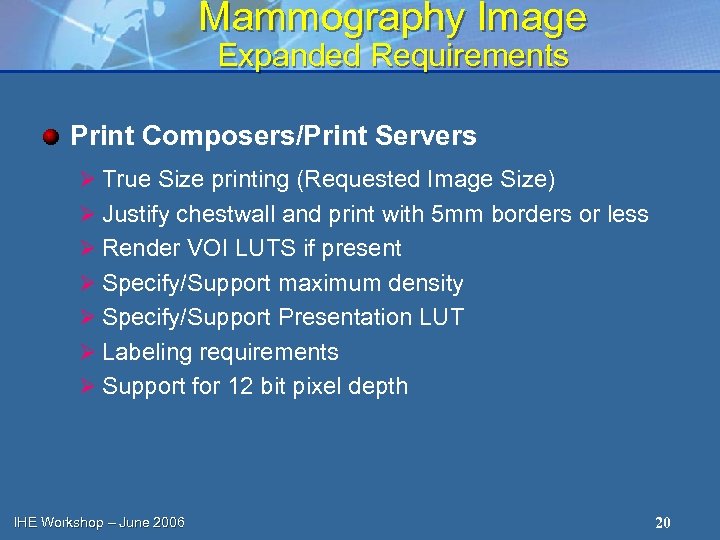 Mammography Image
Expanded Requirements

Print Composers/Print Servers

True Size printing (Requested Image Size)
Justify chestwall and print with 5mm borders or less
Render VOI LUTS if present
Specify/Support maximum density
Specify/Support Presentation LUT
Labeling requirements
Support for 12 bit pixel depth

IHE Workshop – June 2006

20